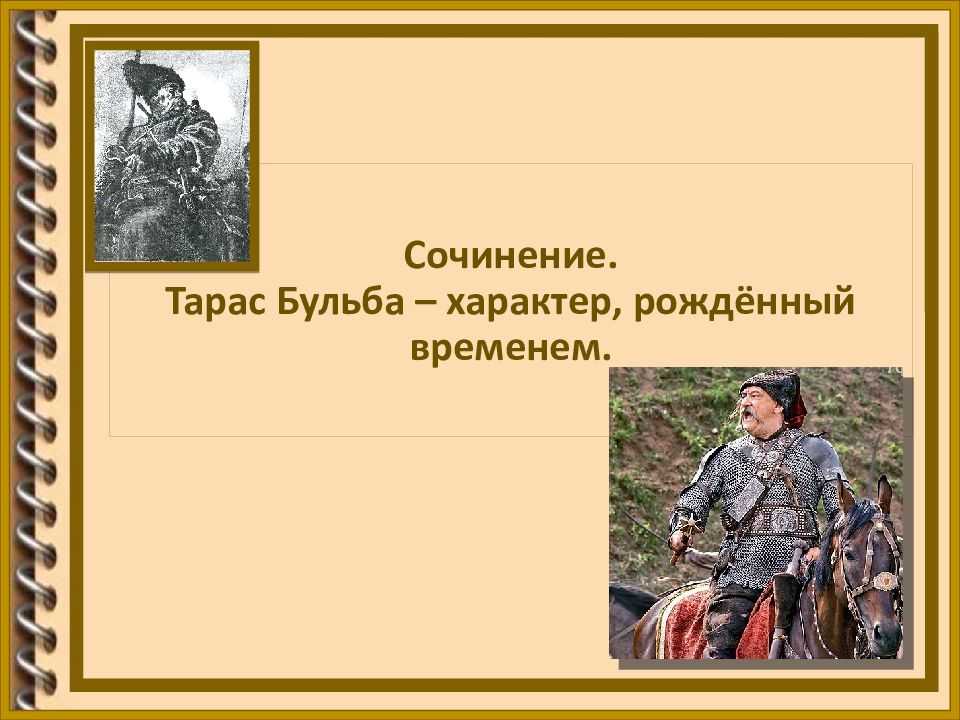 Сочинение.
Тарас Бульба – характер, рождённый временем.